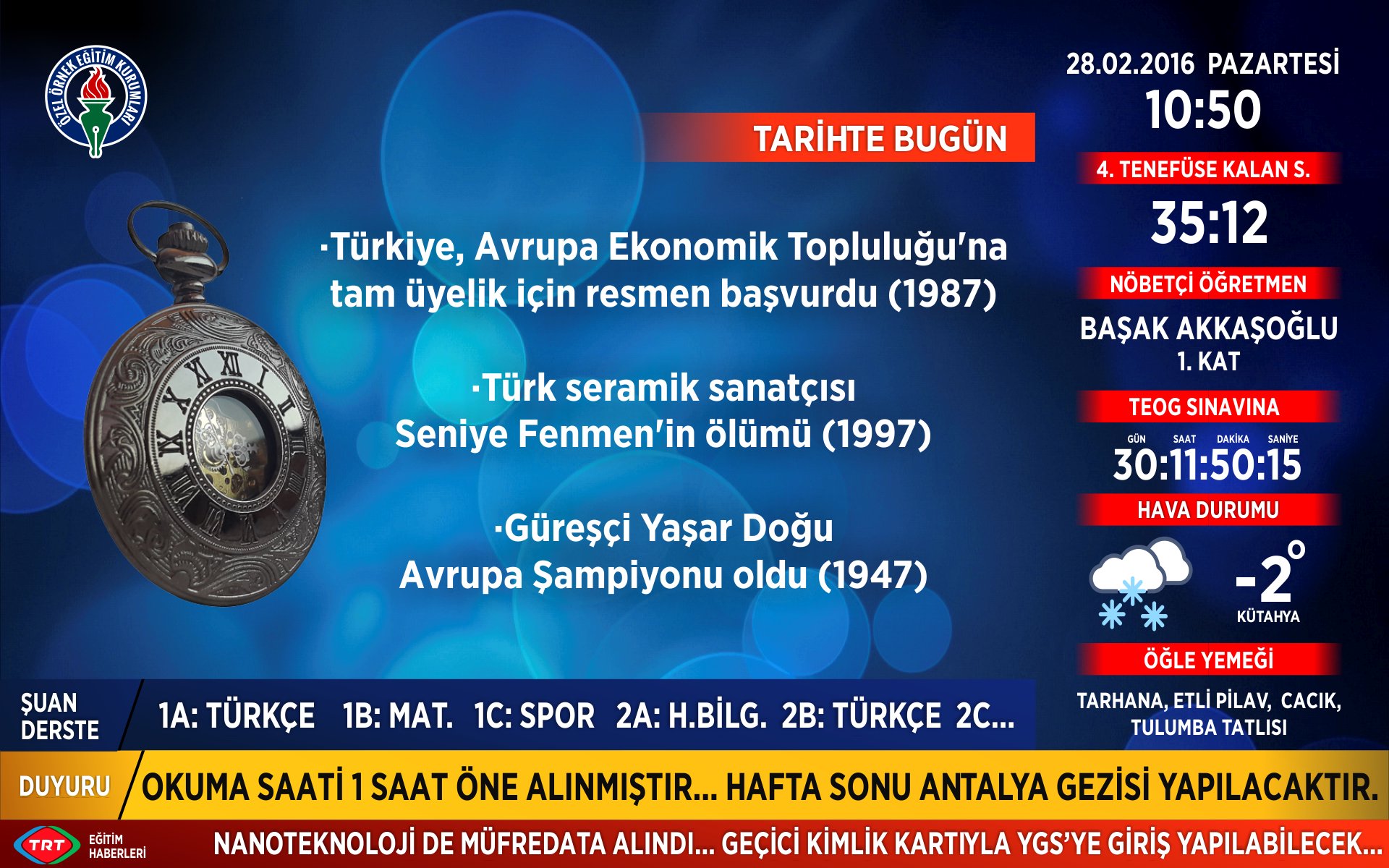 ÖZEL ÖRNEK EĞİTİM KURUMLARI

TARİHTE BUGÜN

·Türkiye, Avrupa Ekonomik Topluluğu'na tam üyelik için resmen başvurdu (1987)

·Türk seramik sanatçısı Seniye Fenmen'in ölümü (1997)

·Güreşçi Yaşar Doğu Avrupa Şampiyonu oldu (1947)

28.02.2016 PAZARTESİ
10:50

4. TENEFÜSE KALAN S.
35:12

NÖBETÇİ ÖĞRETMEN
BAŞAK AKKAŞOĞLU
1. KAT

TEOG SINAVINA
GÜN SAAT DAKİKA SANİYE
30:11:50:15

HAVA DURUMU
-2°
KÜTAHYA

ÖĞLE YEMEĞİ
TARHANA, ETLİ PİLAV, CACIK, TULUMBA TATLISI

ŞUAN DERSTE
1A: TÜRKÇE 1B: MAT. 1C: SPOR 2A: H.BİLG. 2B: TÜRKÇE 2C...

DUYURU
OKUMA SAATİ 1 SAAT ÖNE ALINMIŞTIR... HAFTA SONU ANTALYA GEZİSİ YAPILACAKTIR.

TRT EĞİTİM HABERLERİ
NANOTEKNOLOJİ DE MÜFREDATA ALINDI... GEÇİCİ KİMLİK KARTIYLA YGS'YE GİRİŞ YAPILABİLECEK...